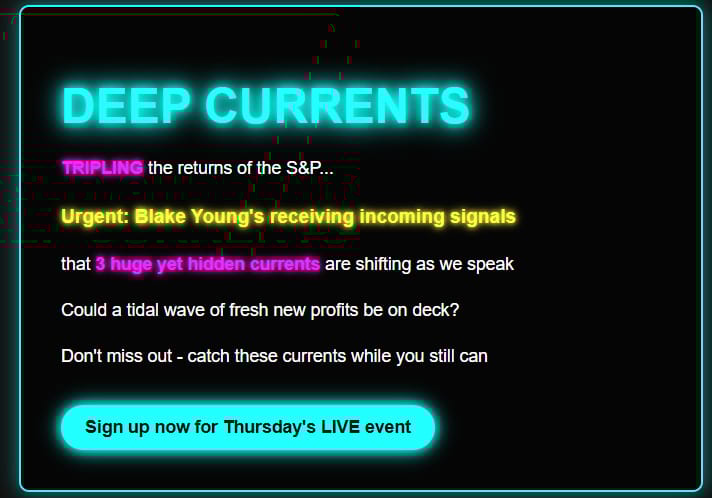 DEEP CURRENTS

TRIPLING the returns of the S&P...

Urgent: Blake Young's receiving incoming signals

that 3 huge yet hidden currents are shifting as we speak

Could a tidal wave of fresh new profits be on deck?

Don't miss out - catch these currents while you still can

Sign up now for Thursday's LIVE event